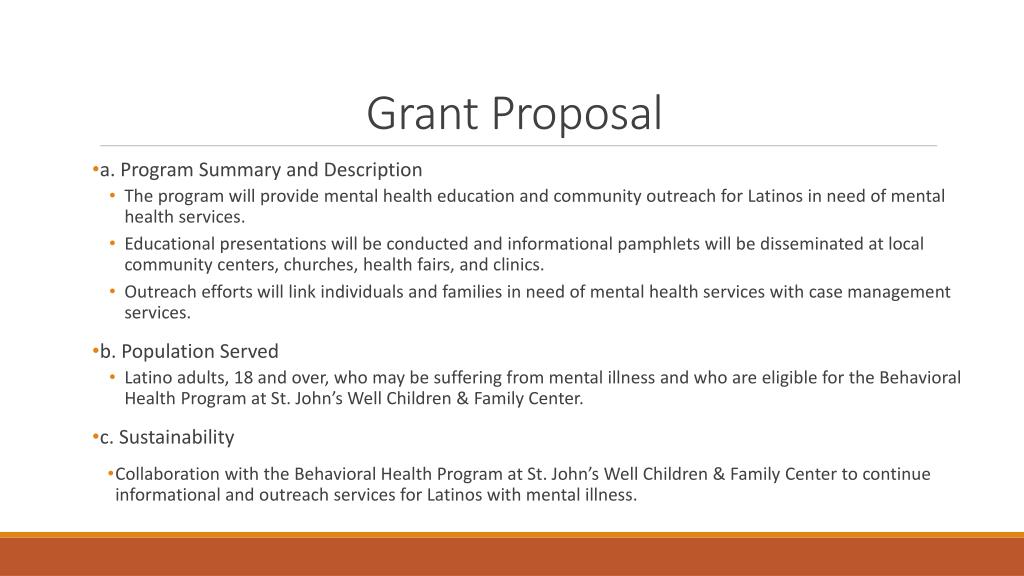 Grant Proposal

•a. Program Summary and Description

• The program will provide mental health education and community outreach for Latinos in need of mental health services.

• Educational presentations will be conducted and informational pamphlets will be disseminated at local community centers, churches, health fairs, and clinics.

• Outreach efforts will link individuals and families in need of mental health services with case management services.

•b. Population Served

• Latino adults, 18 and over, who may be suffering from mental illness and who are eligible for the Behavioral Health Program at St. John's Well Children & Family Center.

•c. Sustainability

•Collaboration with the Behavioral Health Program at St. John's Well Children & Family Center to continue informational and outreach services for Latinos with mental illness.